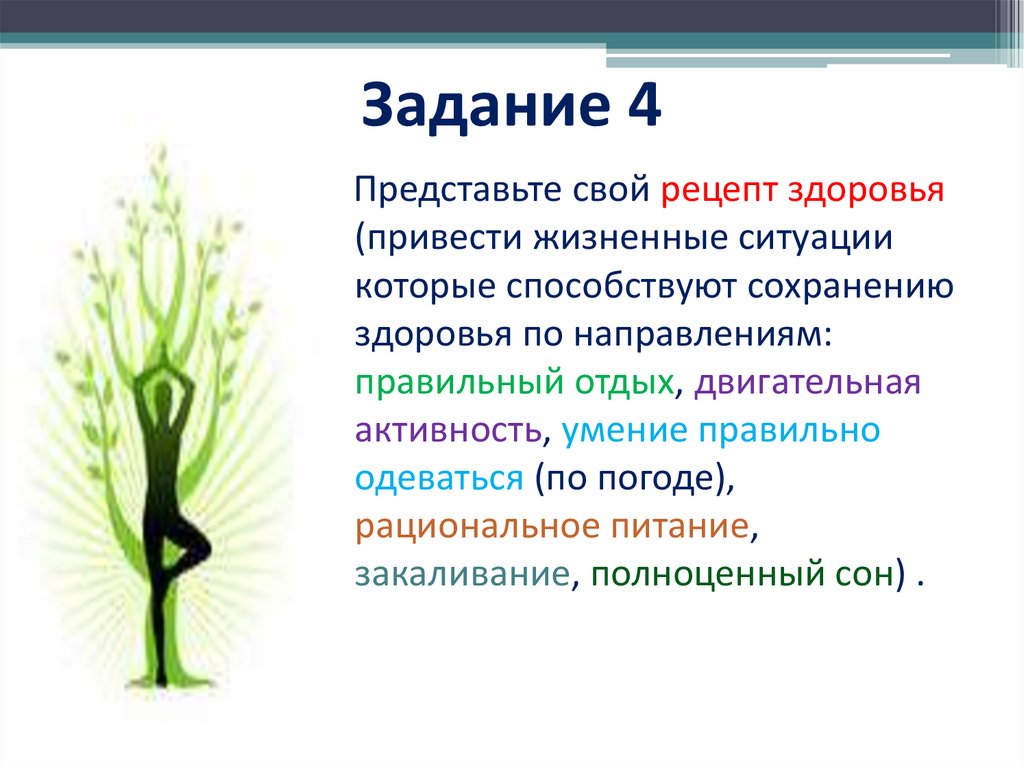 Задание 4

Представьте свой рецепт здоровья (привести жизненные ситуации которые способствуют сохранению здоровья по направлениям: правильный отдых, двигательная активность, умение правильно одеваться (по погоде), рациональное питание, закаливание, полноценный сон) .